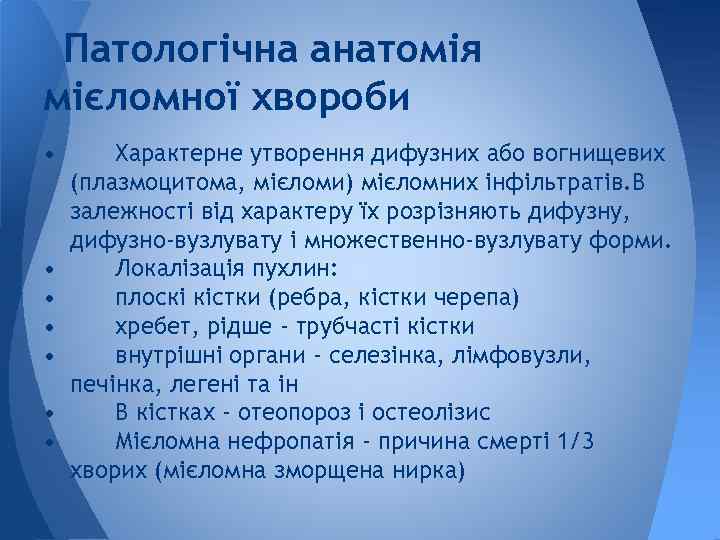 Патологічна анатомія мієломної хвороби

• Характерне утворення дифузних або вогнищевих (плазмоцитома, мієломи) мієломних інфільтратів.В залежності від характеру їх розрізняють дифузну, дифузно-вузлувату і множественно-вузлувату форми.
• Локалізація пухлин:
• плоскі кістки (ребра, кістки черепа)
• хребет, рідше - трубчасті кістки
• внутрішні органи - селезінка, лімфовузли, печінка, легені та ін
• В кістках - отеопороз і остеолізис
• Мієломна нефропатія - причина смерті 1/3 хворих (мієломна зморщена нирка)